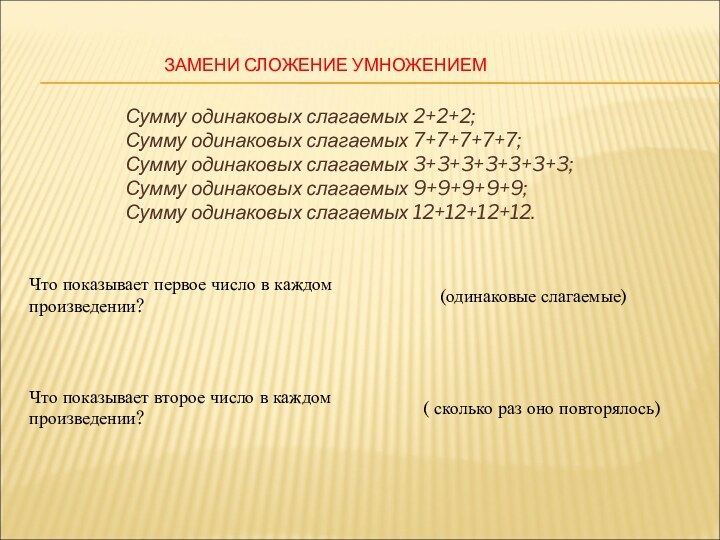 ЗАМЕНИ СЛОЖЕНИЕ УМНОЖЕНИЕМ

Сумму одинаковых слагаемых 2+2+2;
Сумму одинаковых слагаемых 7+7+7+7+7;
Сумму одинаковых слагаемых 3+3+3+3+3+3+3;
Сумму одинаковых слагаемых 9+9+9+9+9;
Сумму одинаковых слагаемых 12+12+12+12.

Что показывает первое число в каждом произведении?

(одинаковые слагаемые)

Что показывает второе число в каждом произведении?

( сколько раз оно повторялось)